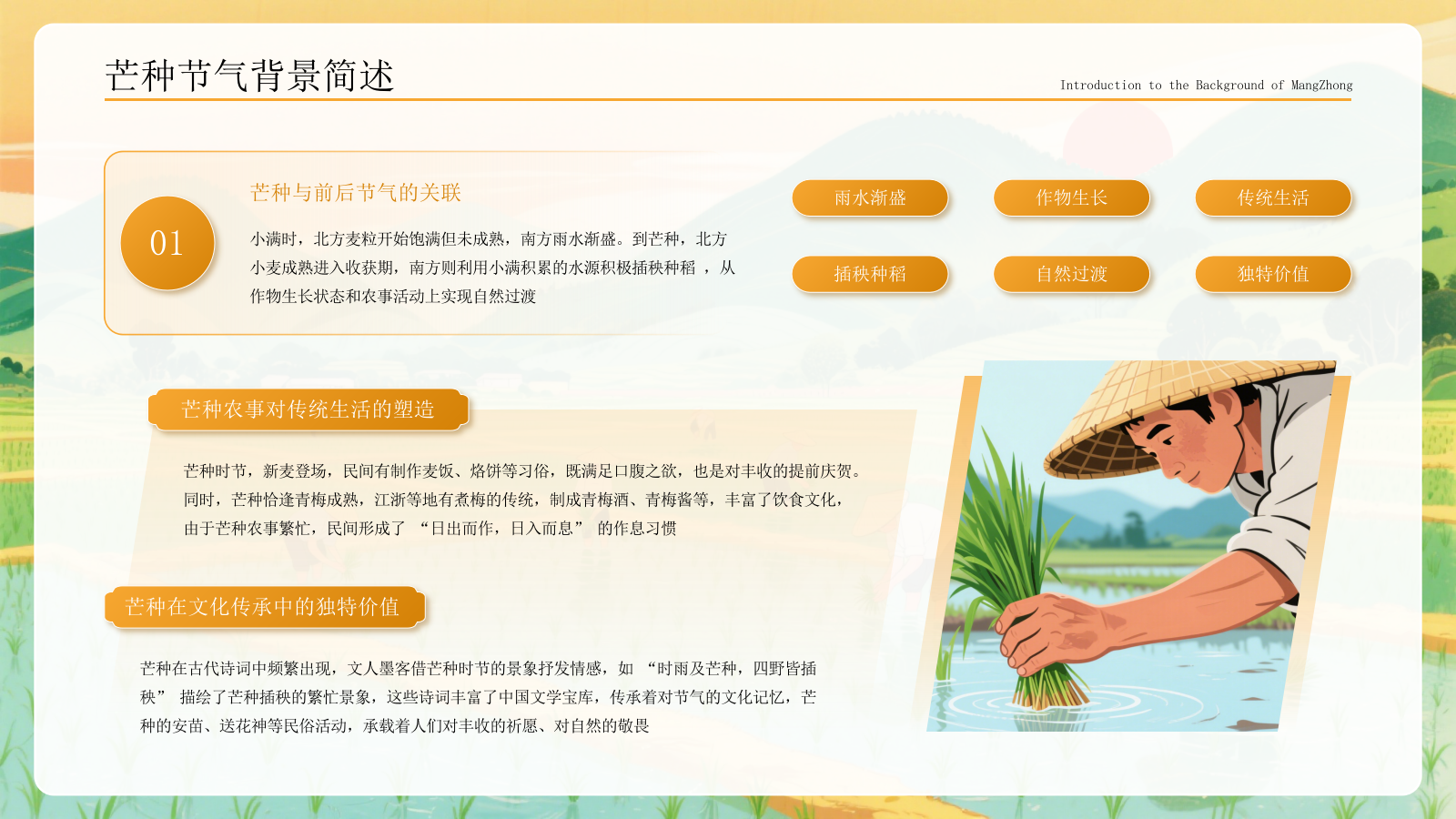 芒种节气背景简述

Introduction to the Background of MangZhong

01

芒种与前后节气的关联

小满时，北方麦粒开始饱满但未成熟，南方雨水渐盛。到芒种，北方小麦成熟进入收获期，南方则利用小满积累的水源积极插秧种稻 ，从作物生长状态和农事活动上实现自然过渡

雨水渐盛

作物生长

传统生活

插秧种稻

自然过渡

独特价值

芒种农事对传统生活的塑造

芒种时节，新麦登场，民间有制作麦饭、烙饼等习俗，既满足口腹之欲，也是对丰收的提前庆贺。同时，芒种恰逢青梅成熟，江浙等地有煮梅的传统，制成青梅酒、青梅酱等，丰富了饮食文化，由于芒种农事繁忙，民间形成了 “日出而作，日入而息” 的作息习惯

芒种在文化传承中的独特价值

芒种在古代诗词中频繁出现，文人墨客借芒种时节的景象抒发情感，如 “时雨及芒种，四野皆插秧” 描绘了芒种插秧的繁忙景象，这些诗词丰富了中国文学宝库，传承着对节气的文化记忆，芒种的安苗、送花神等民俗活动，承载着人们对丰收的祈愿、对自然的敬畏